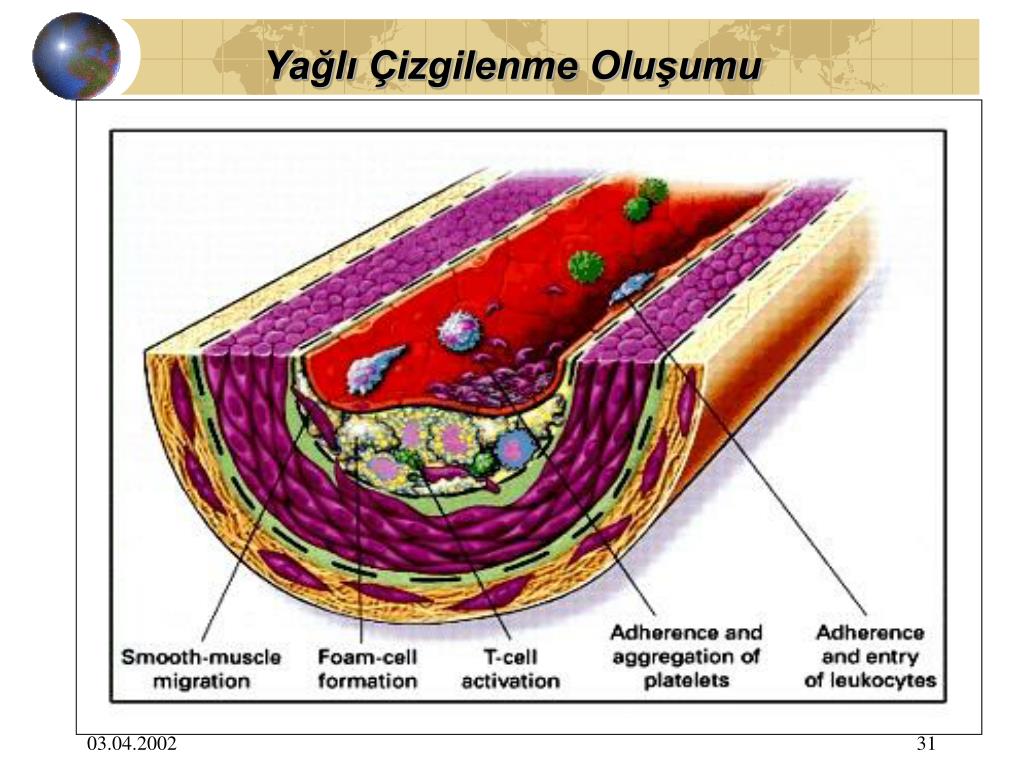 Yağlı Çizgilenme Oluşumu

Smooth-muscle migration

Foam-cell formation

T-cell activation

Adherence and aggregation of platelets

Adherence and entry of leukocytes

03.04.2002

31